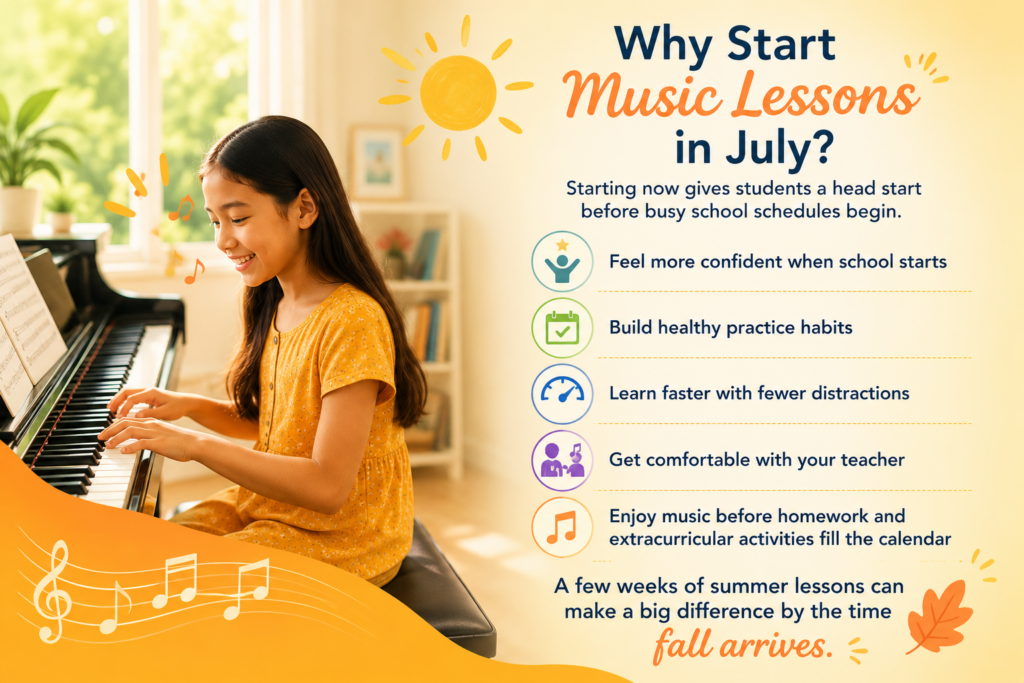 Why Start
Music Lessons
in July?

Starting now gives students a head start before busy school schedules begin.

Feel more confident when school starts

Build healthy practice habits

Learn faster with fewer distractions

Get comfortable with your teacher

Enjoy music before homework and extracurricular activities fill the calendar

A few weeks of summer lessons can make a big difference by the time fall arrives.